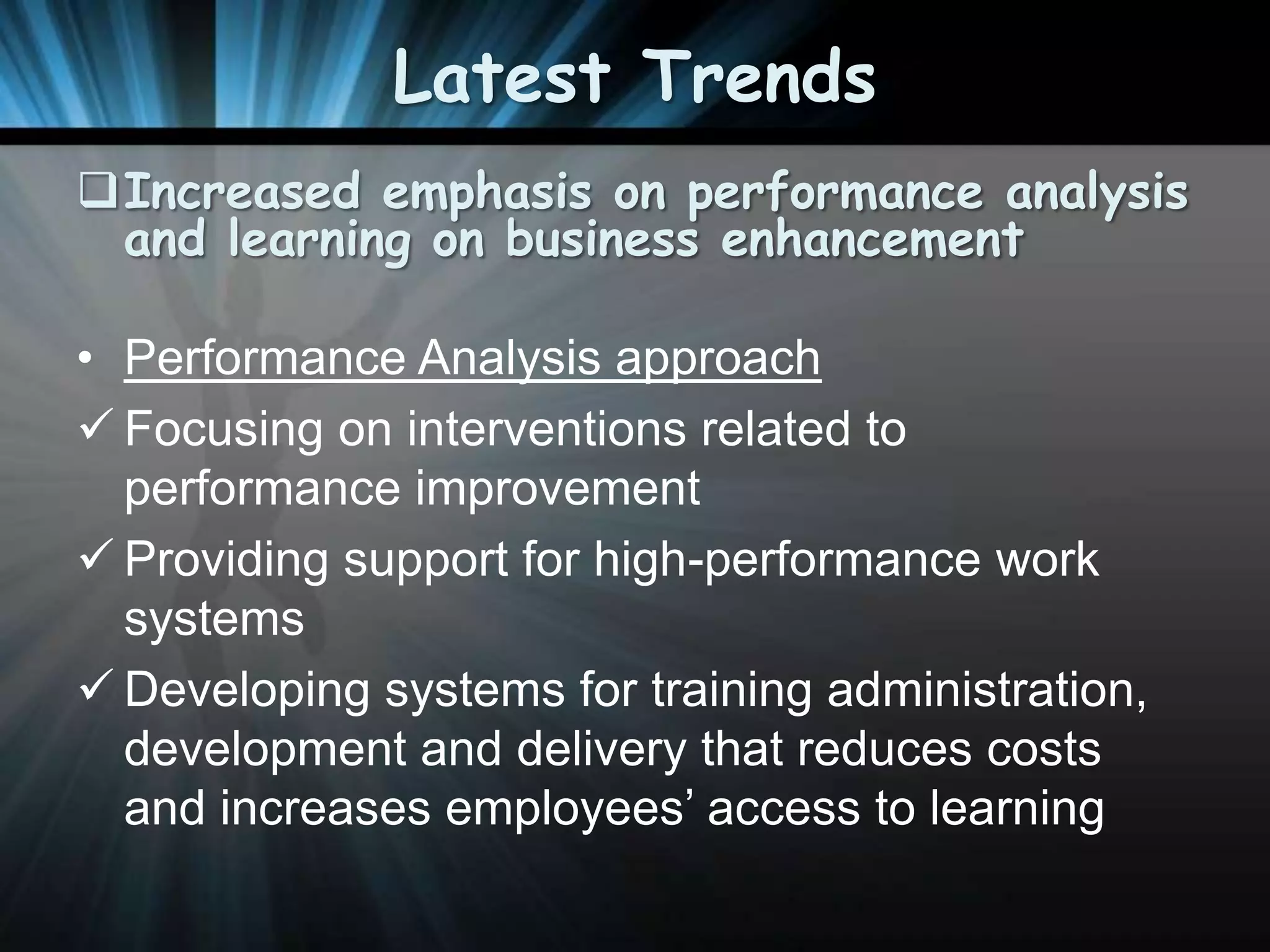 Latest Trends

❑ Increased emphasis on performance analysis and learning on business enhancement

• Performance Analysis approach

✓ Focusing on interventions related to performance improvement

✓ Providing support for high-performance work systems

✓ Developing systems for training administration, development and delivery that reduces costs and increases employees’ access to learning